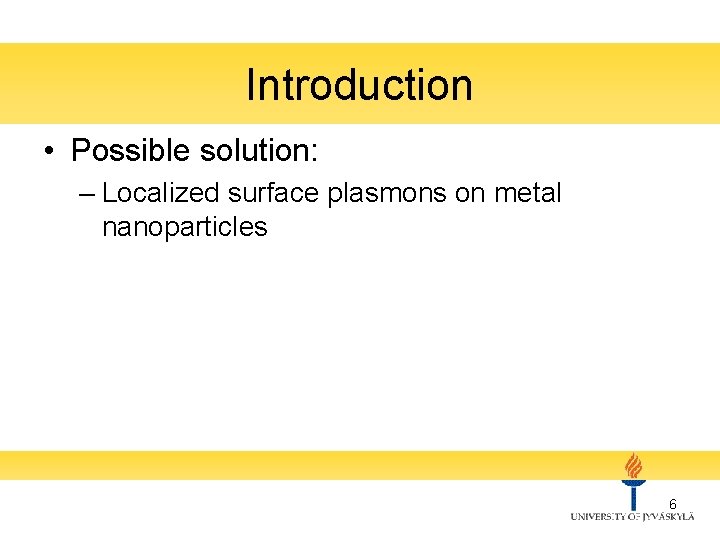 Introduction

• Possible solution:

– Localized surface plasmons on metal nanoparticles

6

UNIVERSITY OF JYVÄSKYLÄ